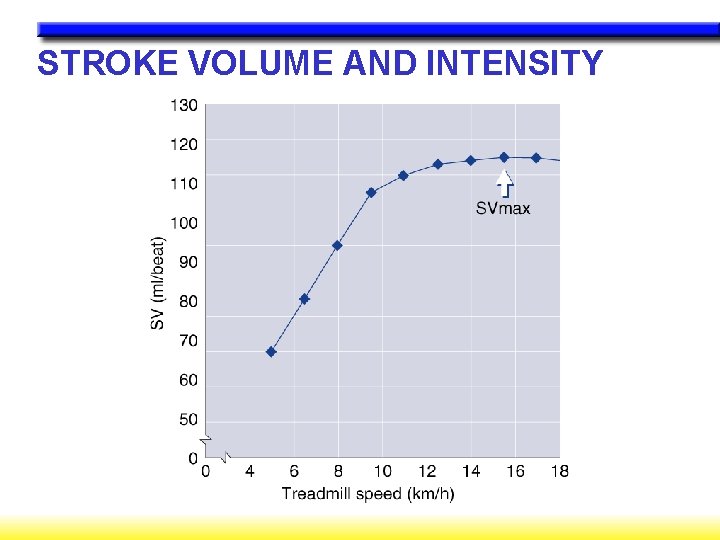 STROKE VOLUME AND INTENSITY

130
120
110
100
90
80
70
60
50
0

SV (ml/beat)

SVmax

0 4 6 8 10 12 14 16 18

Treadmill speed (km/h)